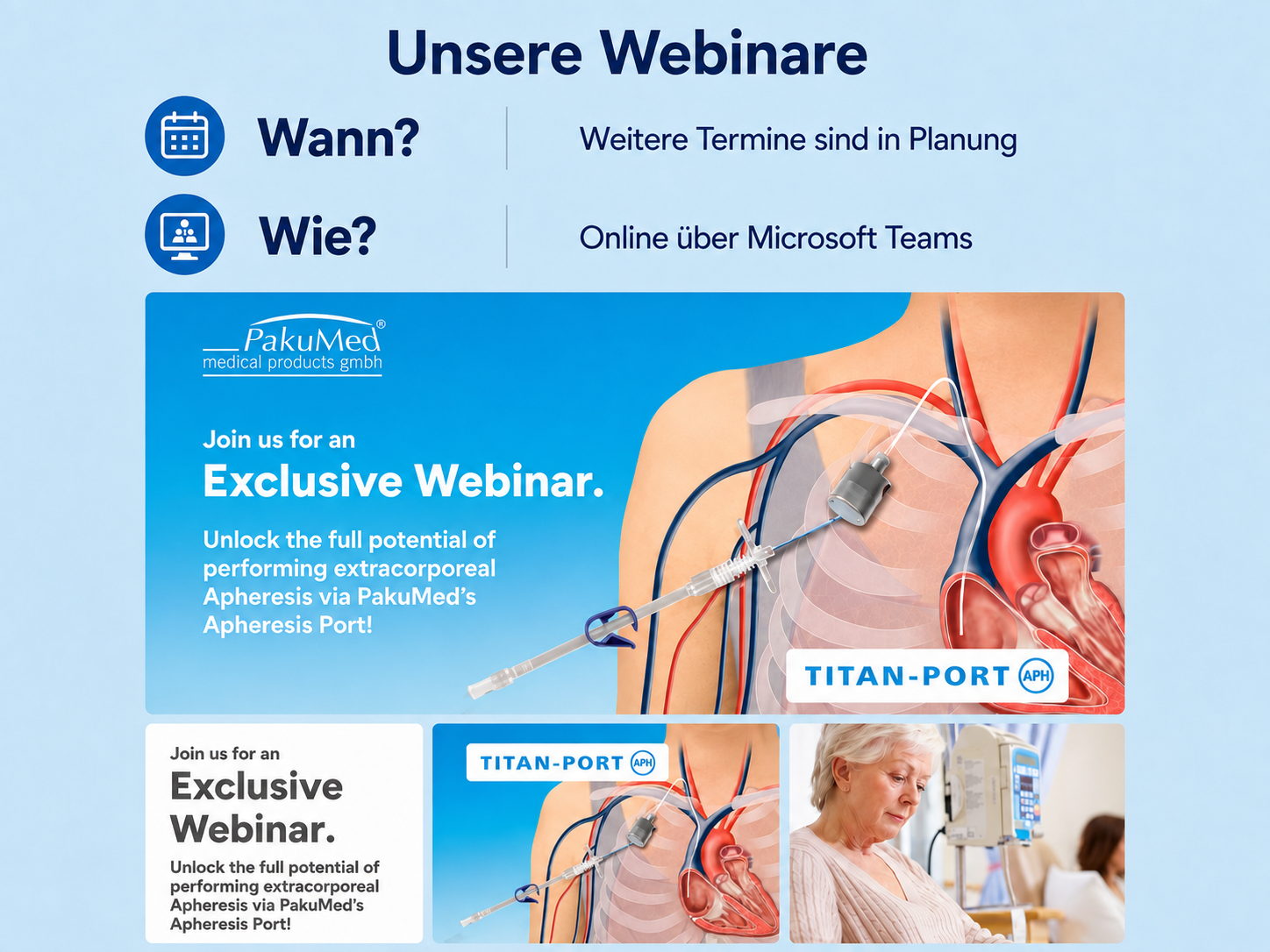 Unsere Webinare

Wann?

Weitere Termine sind in Planung

Wie?

Online über Microsoft Teams

PakuMed®
medical products gmbh

Join us for an
Exclusive Webinar.

Unlock the full potential of performing extracorporeal Apheresis via PakuMed's Apheresis Port!

TITAN-PORT APH

Join us for an
Exclusive Webinar.

Unlock the full potential of performing extracorporeal Apheresis via PakuMed's Apheresis Port!

TITAN-PORT APH